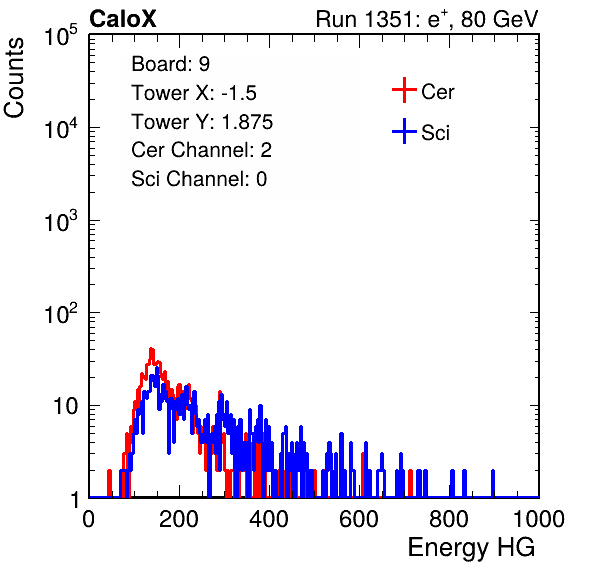 CaloX

Run 1351: $e^{+}$, 80 GeV

Counts

$10^5$
$10^4$
$10^3$
$10^2$
10
1

Board: 9
Tower X: -1.5
Tower Y: 1.875
Cer Channel: 2
Sci Channel: 0

Cer
Sci

0 200 400 600 800 1000

Energy HG